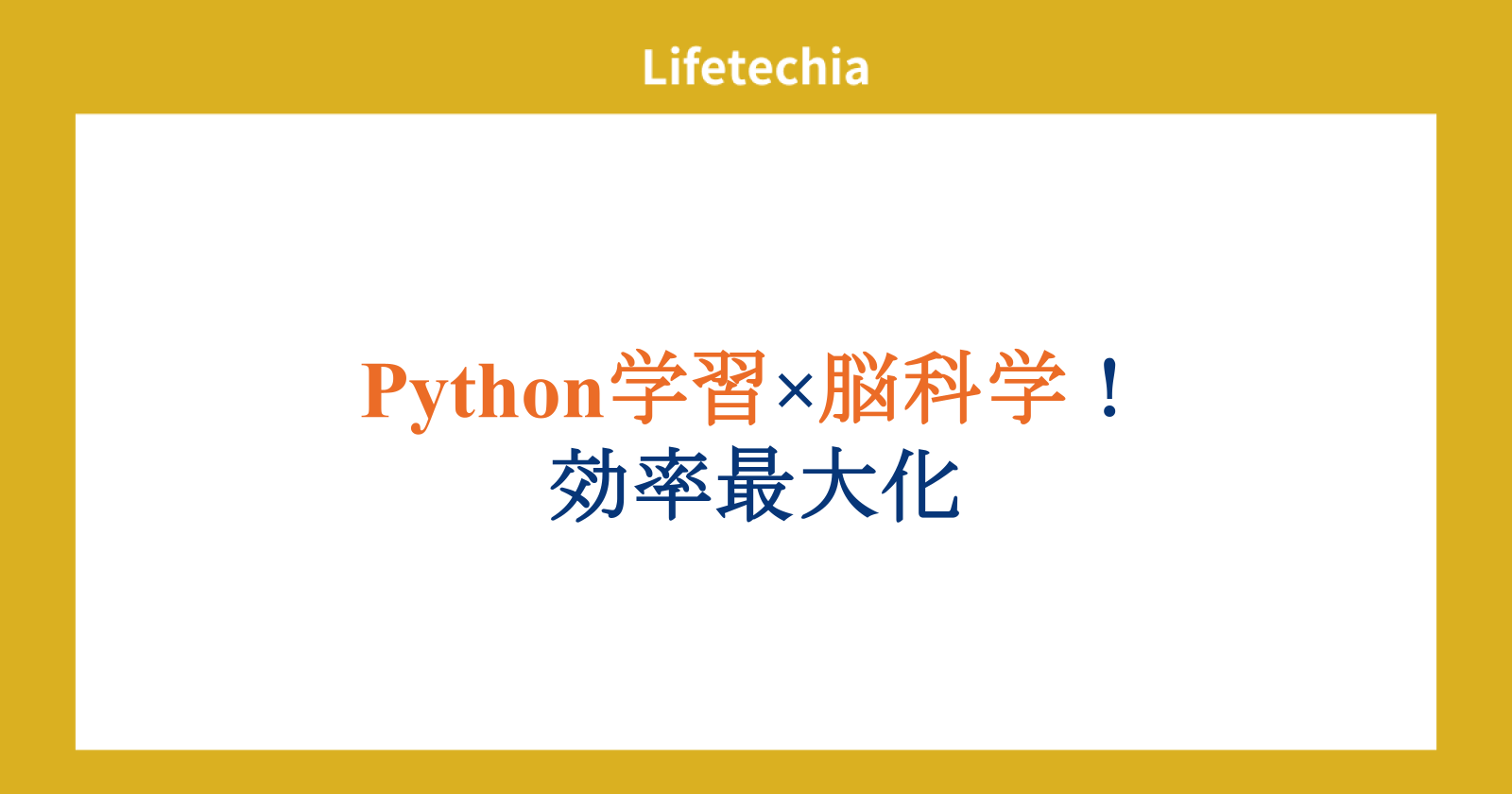 Lifetechia

Python学習×脳科学！
効率最大化